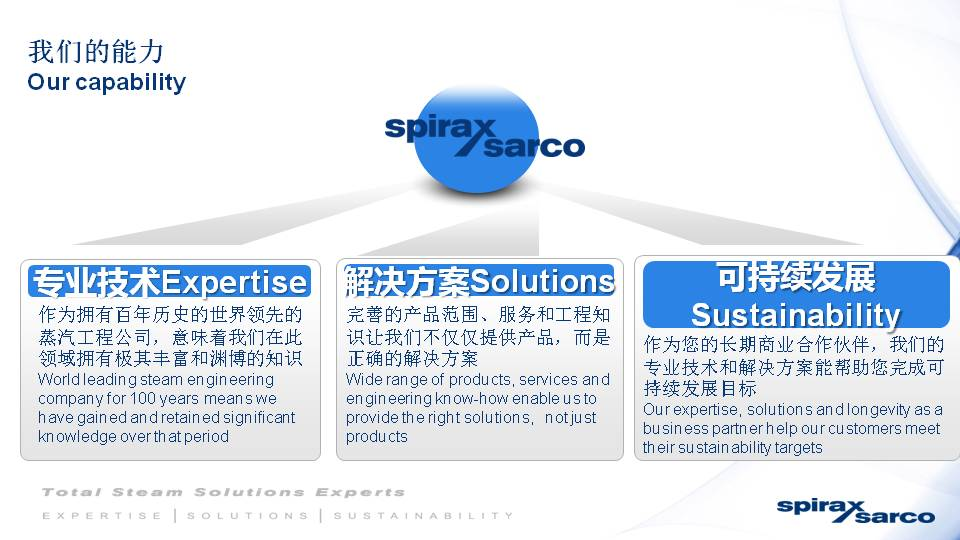 我们的能力
Our capability

spirax sarco

专业技术Expertise
作为拥有百年历史的世界领先的蒸汽工程公司，意味着我们在此领域拥有极其丰富和渊博的知识
World leading steam engineering company for 100 years means we have gained and retained significant knowledge over that period

解决方案Solutions
完善的产品范围、服务和工程知识让我们不仅仅提供产品，而是正确的解决方案
Wide range of products, services and engineering know-how enable us to provide the right solutions, not just products

可持续发展 Sustainability
作为您的长期商业合作伙伴，我们的专业技术和解决方案能帮助您完成可持续发展目标
Our expertise, solutions and longevity as a business partner help our customers meet their sustainability targets

Total Steam Solutions Experts
EXPERTISE | SOLUTIONS | SUSTAINABILITY

spirax sarco